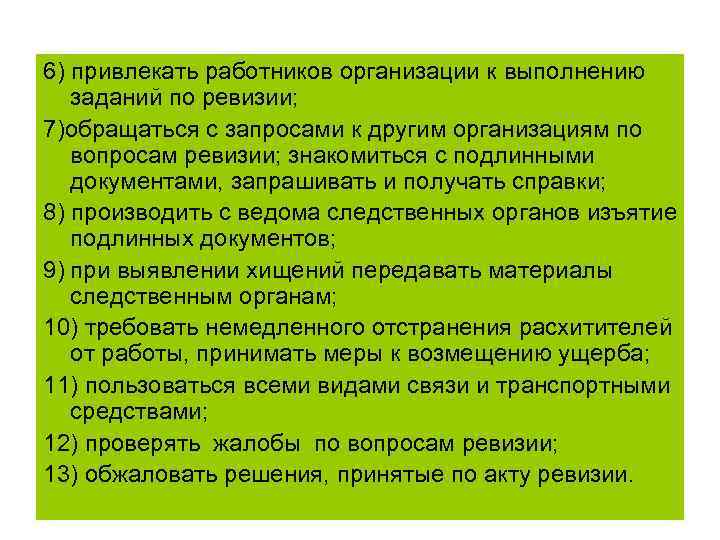 6) привлекать работников организации к выполнению заданий по ревизии;

7)обращаться с запросами к другим организациям по вопросам ревизии; знакомиться с подлинными документами, запрашивать и получать справки;

8) производить с ведома следственных органов изъятие подлинных документов;

9) при выявлении хищений передавать материалы следственным органам;

10) требовать немедленного отстранения расхитителей от работы, принимать меры к возмещению ущерба;

11) пользоваться всеми видами связи и транспортными средствами;

12) проверять жалобы по вопросам ревизии;

13) обжаловать решения, принятые по акту ревизии.